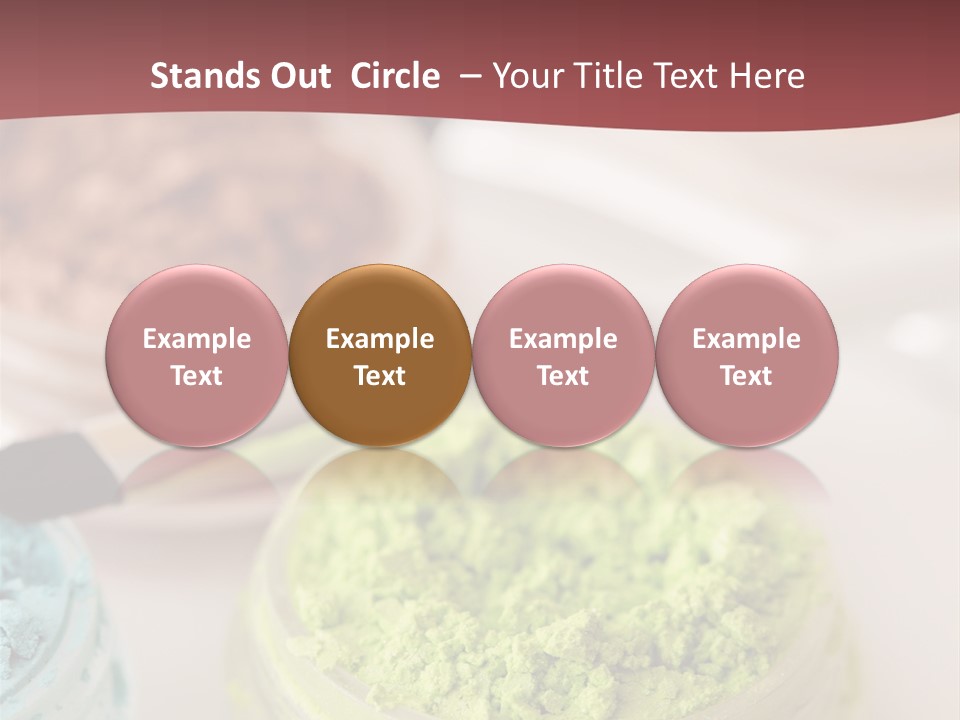 Stands Out Circle – Your Title Text Here

Example Text

Example Text

Example Text

Example Text